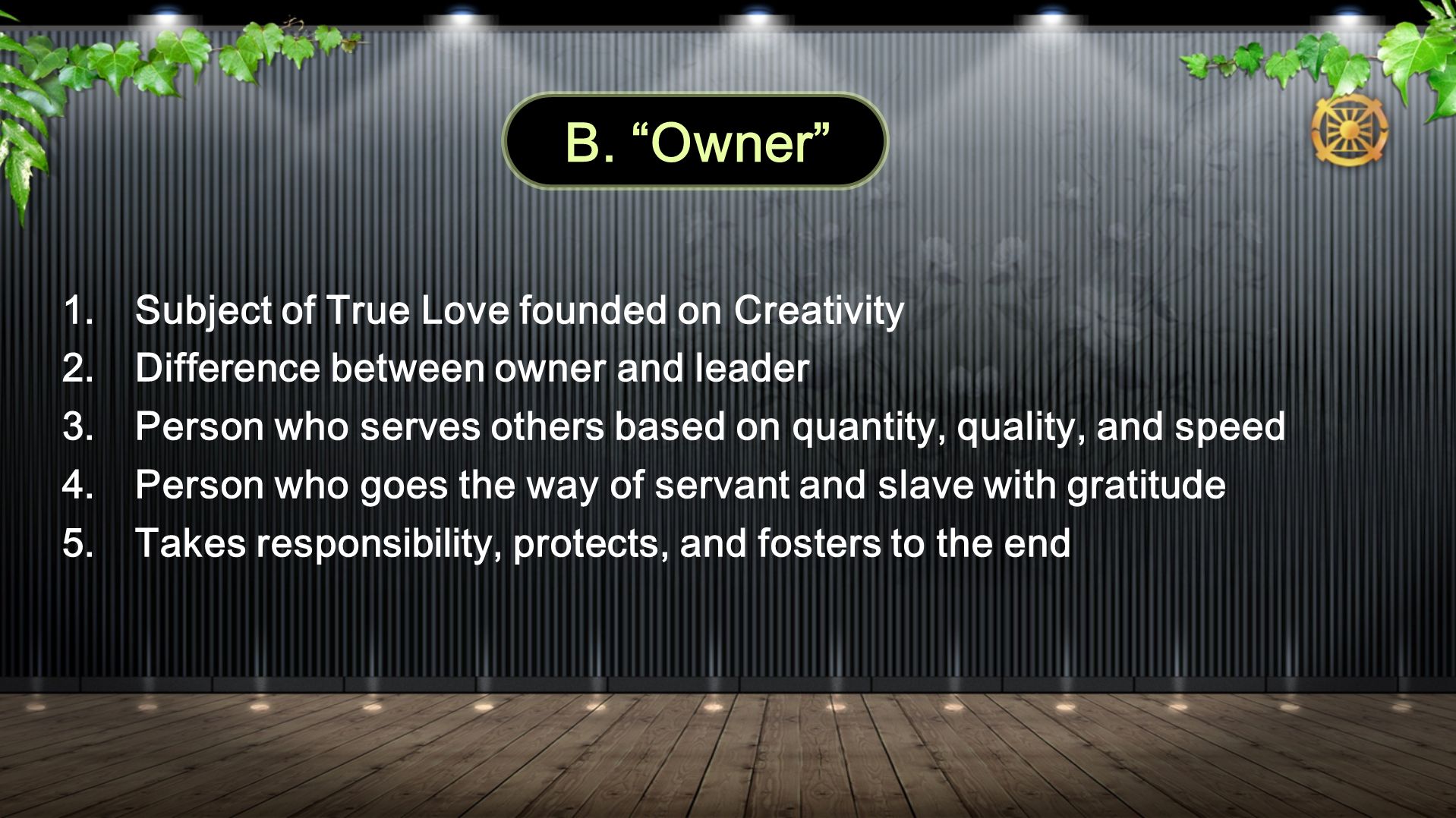 B. “Owner”

1. Subject of True Love founded on Creativity
2. Difference between owner and leader
3. Person who serves others based on quantity, quality, and speed
4. Person who goes the way of servant and slave with gratitude
5. Takes responsibility, protects, and fosters to the end